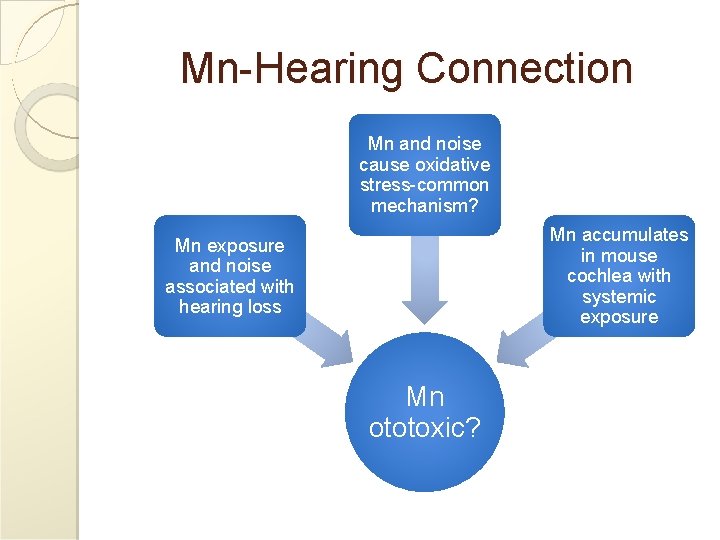 Mn-Hearing Connection

Mn exposure and noise associated with hearing loss

Mn and noise cause oxidative stress-common mechanism?

Mn accumulates in mouse cochlea with systemic exposure

Mn ototoxic?